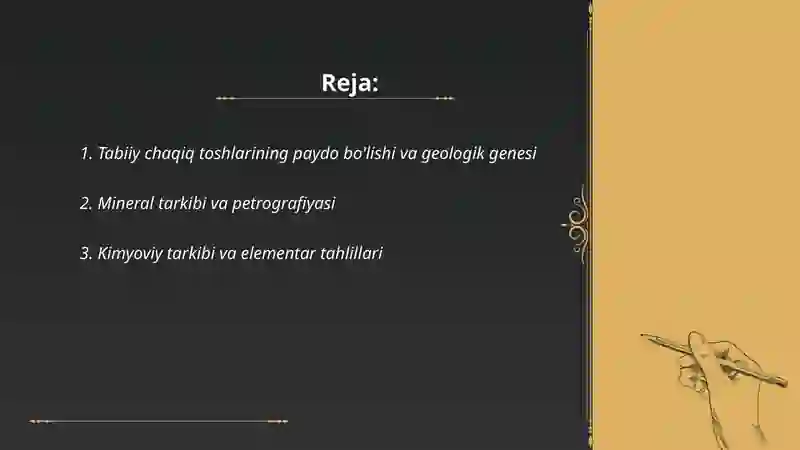 Reja:

1. Tabiiy chaqiq toshlarining paydo bo'lishi va geologik genesi

2. Mineral tarkibi va petrografiyasi

3. Kimyoviy tarkibi va elementar tahlillari